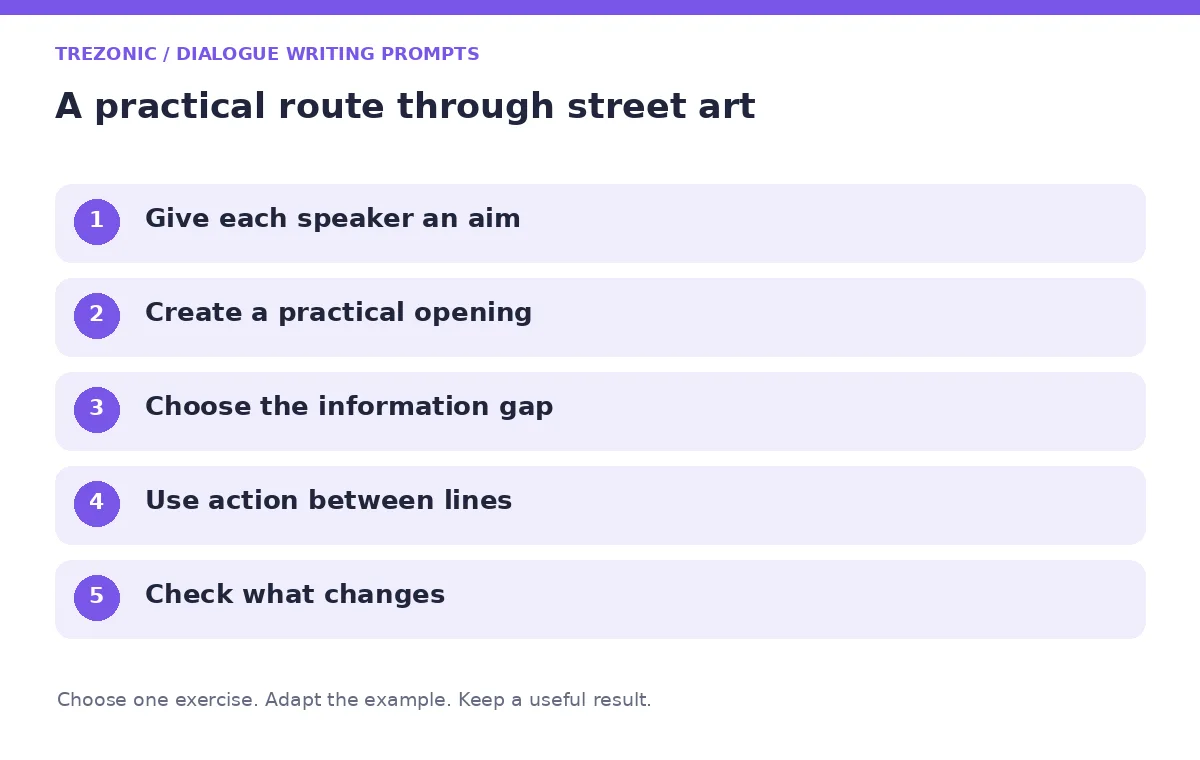 TREZONIC / DIALOGUE WRITING PROMPTS

A practical route through street art

1 Give each speaker an aim

2 Create a practical opening

3 Choose the information gap

4 Use action between lines

5 Check what changes

Choose one exercise. Adapt the example. Keep a useful result.